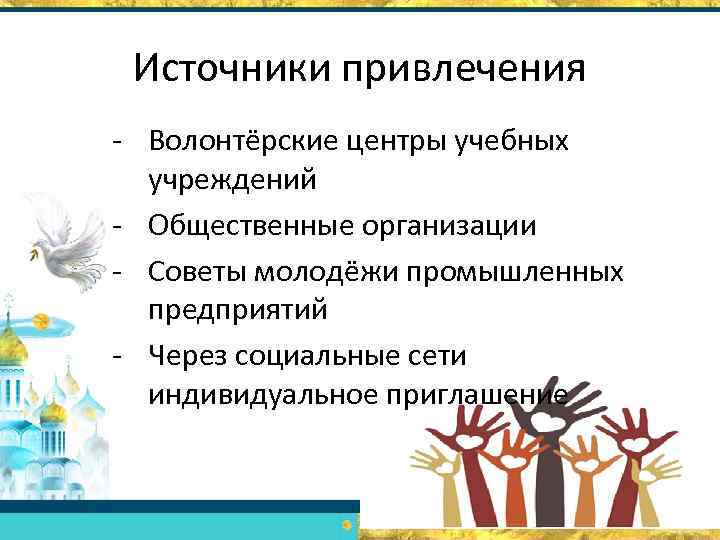 Источники привлечения

- Волонтёрские центры учебных учреждений
- Общественные организации
- Советы молодёжи промышленных предприятий
- Через социальные сети индивидуальное приглашение